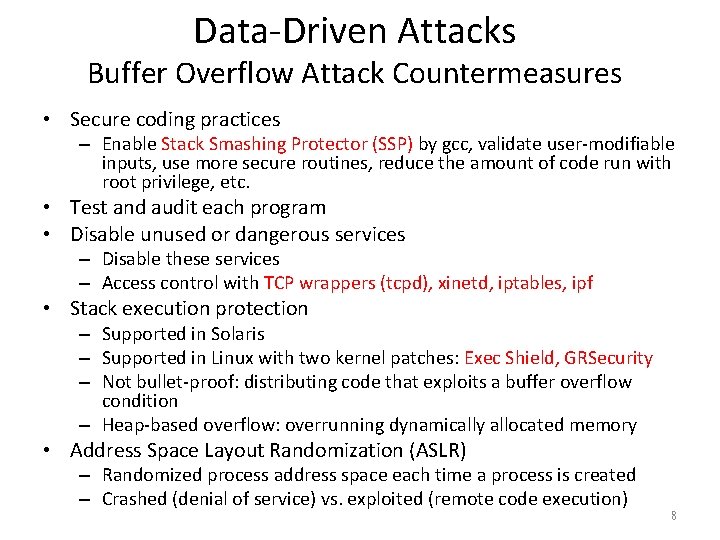 Data-Driven Attacks
Buffer Overflow Attack Countermeasures

• Secure coding practices
– Enable Stack Smashing Protector (SSP) by gcc, validate user-modifiable inputs, use more secure routines, reduce the amount of code run with root privilege, etc.
• Test and audit each program
• Disable unused or dangerous services
– Disable these services
– Access control with TCP wrappers (tcpd), xinetd, iptables, ipf
• Stack execution protection
– Supported in Solaris
– Supported in Linux with two kernel patches: Exec Shield, GRSecurity
– Not bullet-proof: distributing code that exploits a buffer overflow condition
– Heap-based overflow: overrunning dynamically allocated memory
• Address Space Layout Randomization (ASLR)
– Randomized process address space each time a process is created
– Crashed (denial of service) vs. exploited (remote code execution)

8